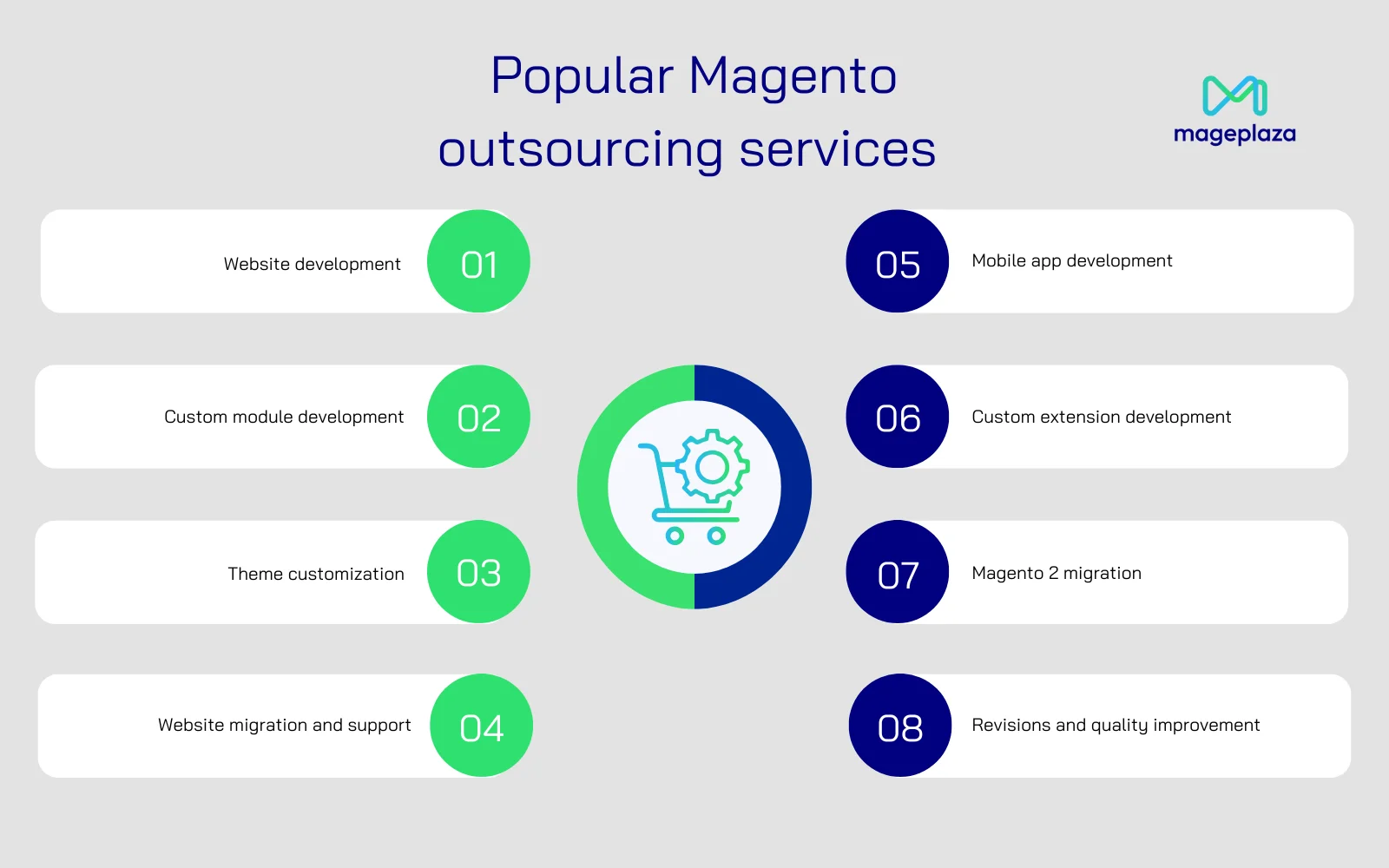 Popular Magento outsourcing services

mageplaza

Website development 01

Custom module development 02

Theme customization 03

Website migration and support 04

05 Mobile app development

06 Custom extension development

07 Magento 2 migration

08 Revisions and quality improvement